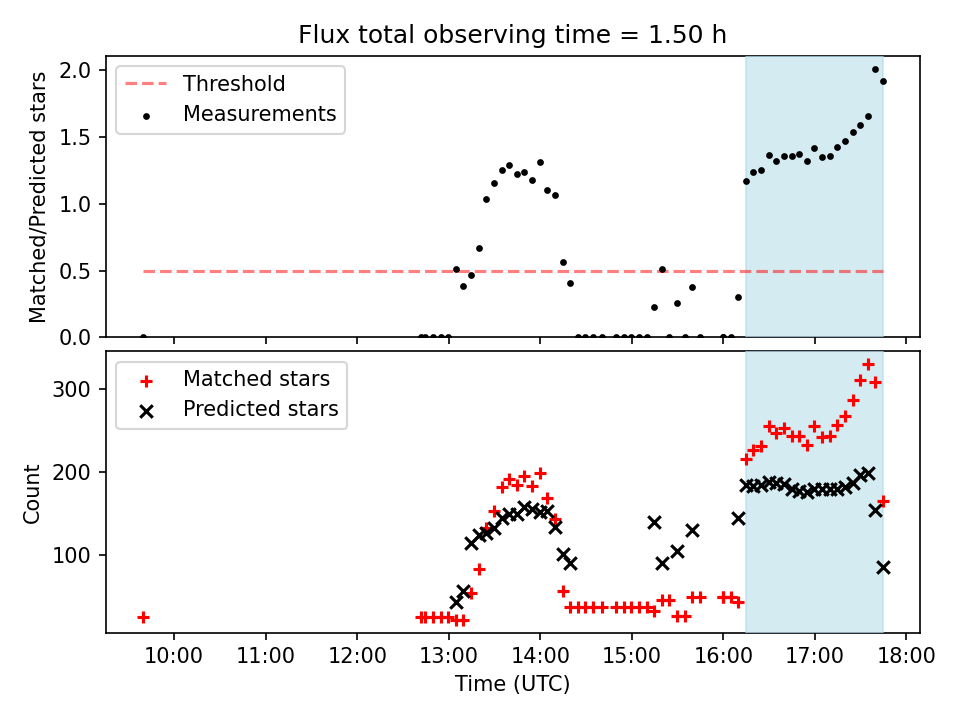 Flux total observing time = 1.50 h

Threshold
Measurements

Matched/Predicted stars

2.0
1.5
1.0
0.5
0.0

Matched stars
Predicted stars

Count

300
200
100

10:00
11:00
12:00
13:00
14:00
15:00
16:00
17:00
18:00

Time (UTC)